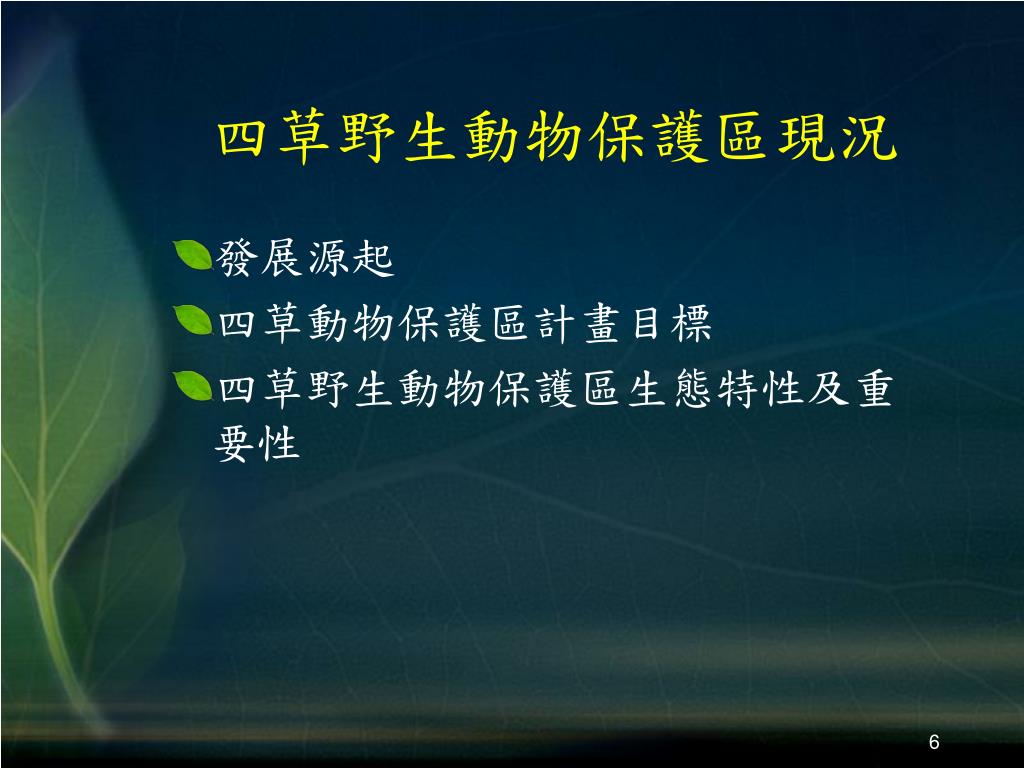 四草野生動物保護區現況

發展源起

四草動物保護區計畫目標

四草野生動物保護區生態特性及重要性

6